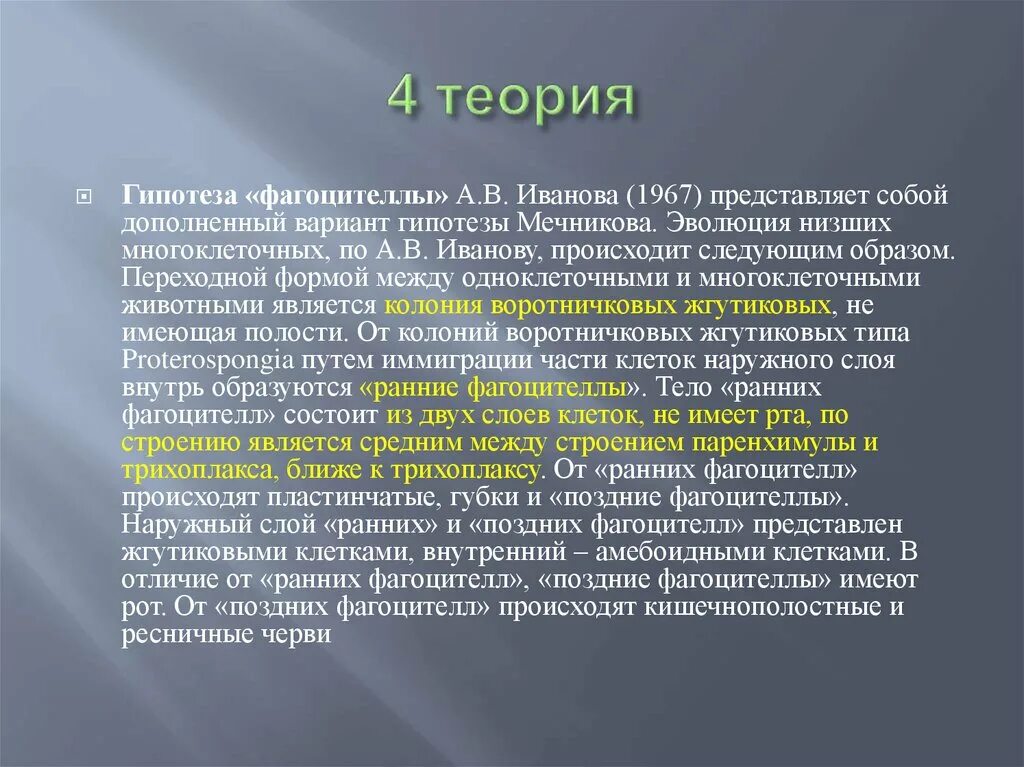 4 теория

Гипотеза «фагоцителлы» А.В. Иванова (1967) представляет собой дополненный вариант гипотезы Мечникова. Эволюция низших многоклеточных, по А.В. Иванову, происходит следующим образом. Переходной формой между одноклеточными и многоклеточными животными является колония воротничковых жгутиковых, не имеющая полости. От колоний воротничковых жгутиковых типа Proterospongia путем иммиграции части клеток наружного слоя внутрь образуются «ранние фагоцителлы». Тело «ранних фагоцителл» состоит из двух слоев клеток, не имеет рта, по строению является средним между строением паренхимулы и трихоплакса, ближе к трихоплаксу. От «ранних фагоцителл» происходят пластинчатые, губки и «поздние фагоцителлы». Наружный слой «ранних» и «поздних фагоцителл» представлен жгутиковыми клетками, внутренний – амебоидными клетками. В отличие от «ранних фагоцителл», «поздние фагоцителлы» имеют рот. От «поздних фагоцителл» происходят кишечнополостные и ресничные черви